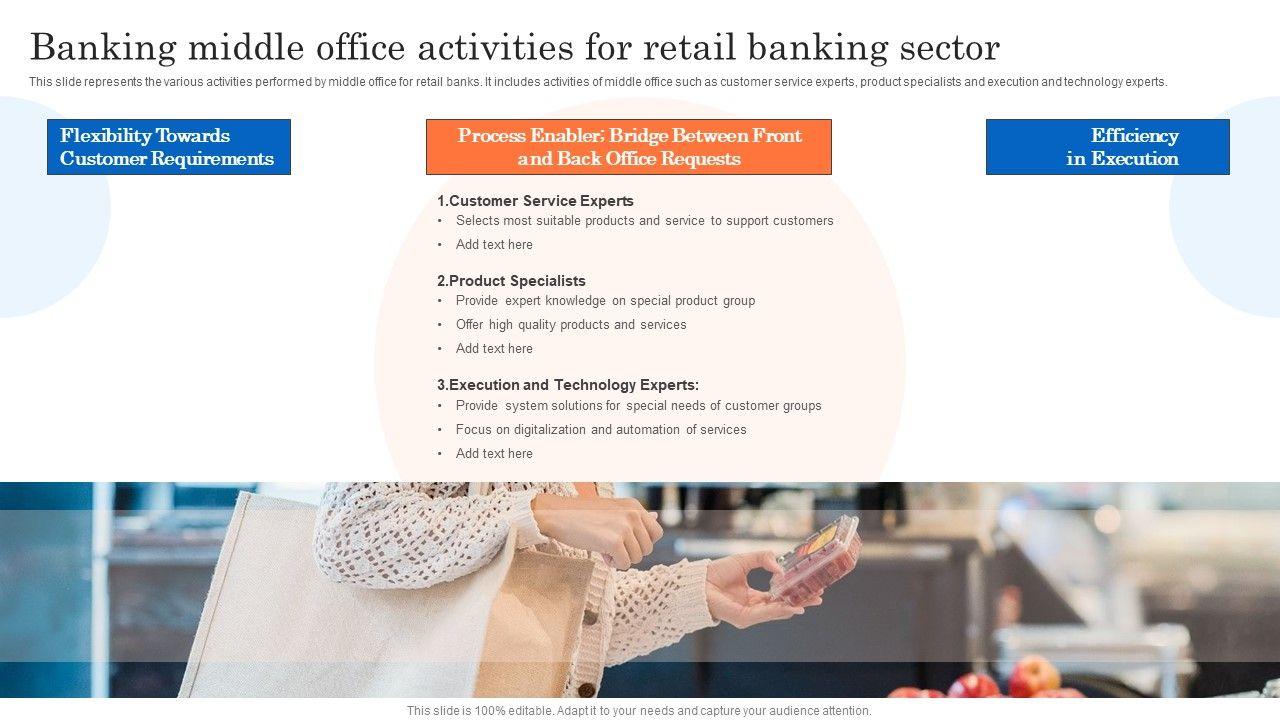 Banking middle office activities for retail banking sector

This slide represents the various activities performed by middle office for retail banks. It includes activities of middle office such as customer service experts, product specialists and execution and technology experts.

Flexibility Towards Customer Requirements

Process Enabler: Bridge Between Front and Back Office Requests

Efficiency in Execution

1.Customer Service Experts
• Selects most suitable products and service to support customers
• Add text here

2.Product Specialists
• Provide expert knowledge on special product group
• Offer high quality products and services
• Add text here

3.Execution and Technology Experts:
• Provide system solutions for special needs of customer groups
• Focus on digitalization and automation of services
• Add text here

This slide is 100% editable. Adapt it to your needs and capture your audience attention.